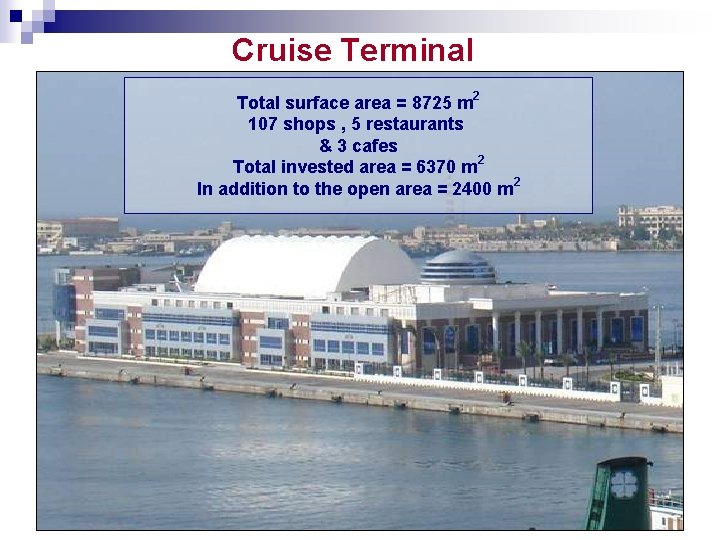 Cruise Terminal

Total surface area = 8725 $m^2$
107 shops , 5 restaurants
& 3 cafes
Total invested area = 6370 $m^2$
In addition to the open area = 2400 $m^2$